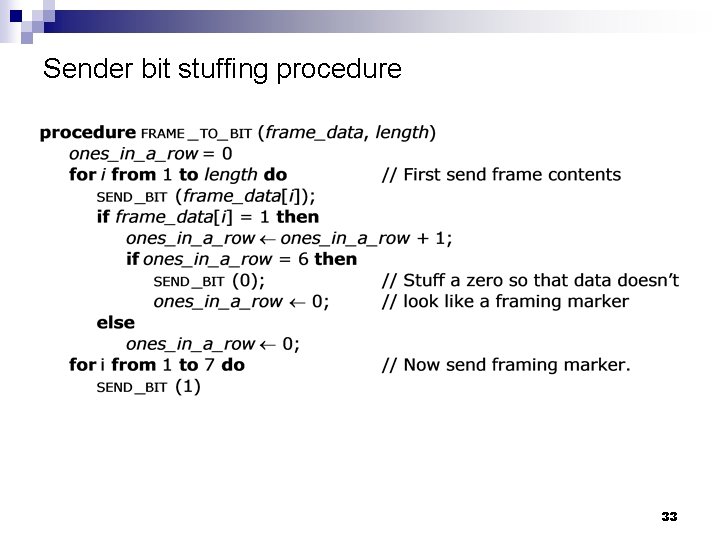 Sender bit stuffing procedure

procedure FRAME_TO_BIT (frame_data, length)
ones_in_a_row = 0
for i from 1 to length do // First send frame contents
SEND_BIT (frame_data[i]);
if frame_data[i] = 1 then
ones_in_a_row ← ones_in_a_row + 1;
if ones_in_a_row = 6 then
SEND_BIT (0); // Stuff a zero so that data doesn't
ones_in_a_row ← 0; // look like a framing marker
else
ones_in_a_row ← 0;
for i from 1 to 7 do // Now send framing marker.
SEND_BIT (1)

33